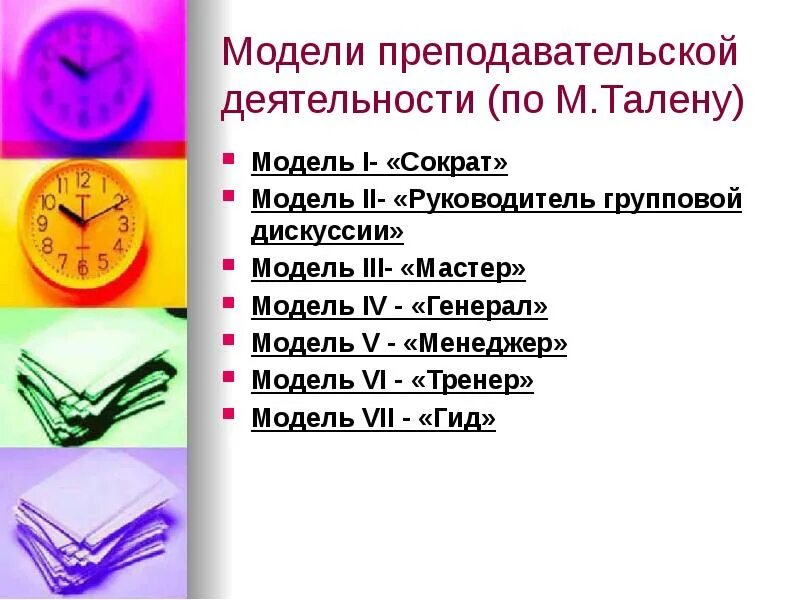 Модели преподавательской деятельности (по М.Талену)

- Модель I- «Сократ»
- Модель II- «Руководитель групповой дискуссии»
- Модель III- «Мастер»
- Модель IV - «Генерал»
- Модель V - «Менеджер»
- Модель VI - «Тренер»
- Модель VII - «Гид»